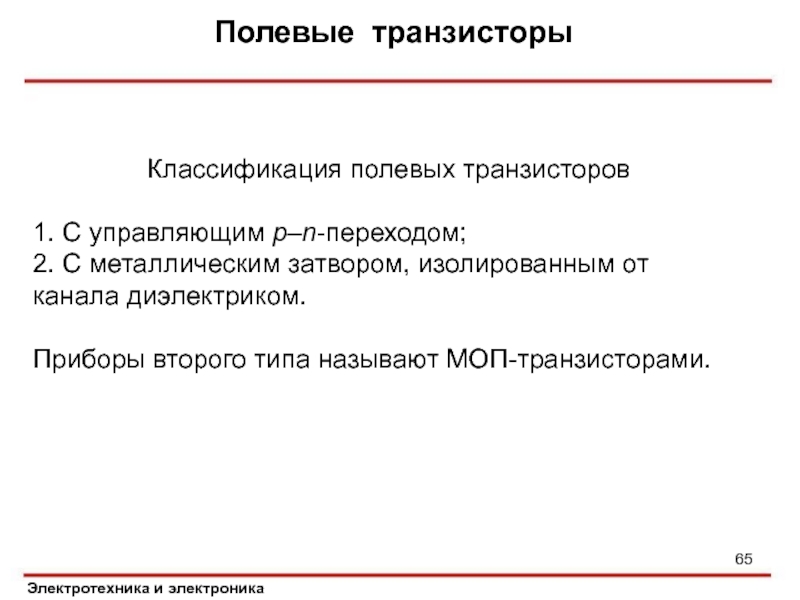 Полевые транзисторы

Классификация полевых транзисторов

1. С управляющим p–n-переходом;
2. С металлическим затвором, изолированным от канала диэлектриком.

Приборы второго типа называют МОП-транзисторами.

65

Электротехника и электроника